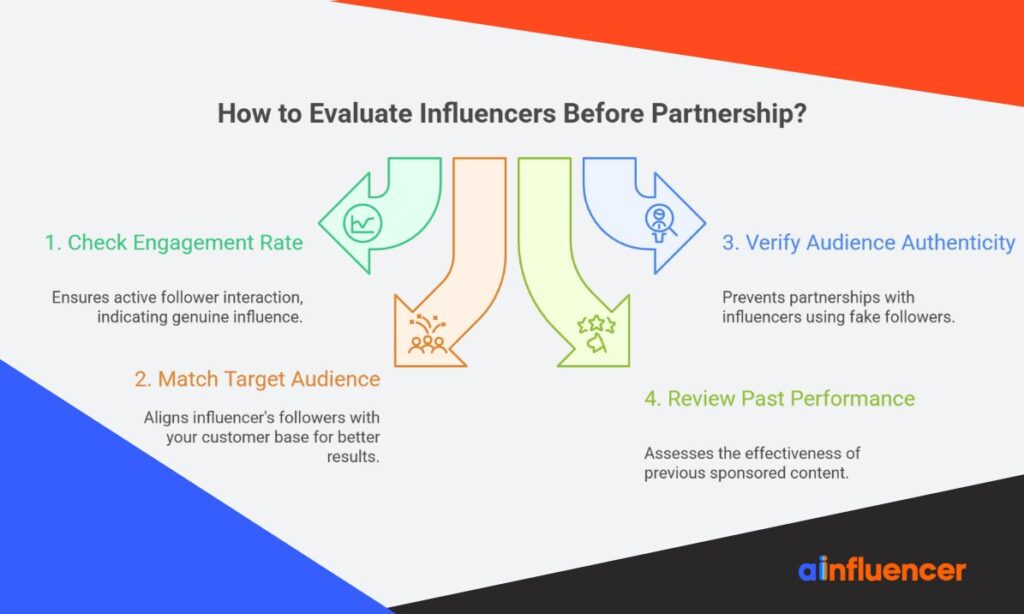 How to Evaluate Influencers Before Partnership?

1. Check Engagement Rate

Ensures active follower interaction, indicating genuine influence.

2. Match Target Audience

Aligns influencer's followers with your customer base for better results.

3. Verify Audience Authenticity

Prevents partnerships with influencers using fake followers.

4. Review Past Performance

Assesses the effectiveness of previous sponsored content.

ainfluencer